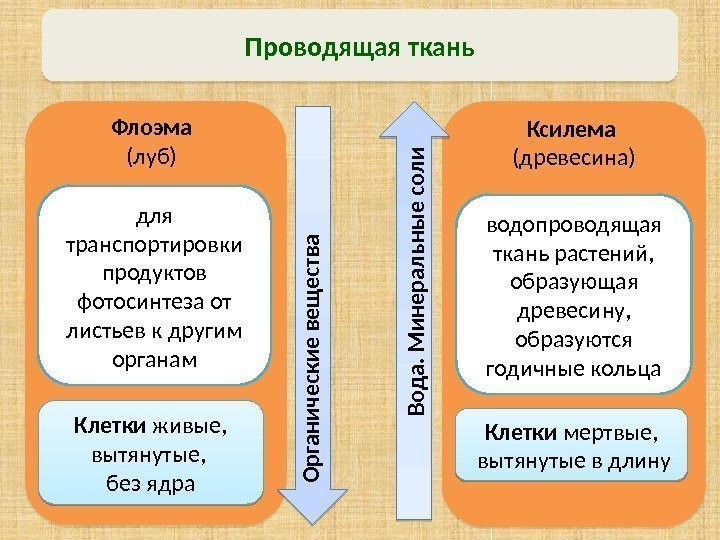 Проводящая ткань

Флоэма
(луб)

для транспортировки продуктов фотосинтеза от листьев к другим органам

Клетки живые, вытянутые, без ядра

Органические вещества

Вода. Минеральные соли

Ксилема
(древесина)

водопроводящая ткань растений, образующая древесину, образуются годичные кольца

Клетки мертвые, вытянутые в длину